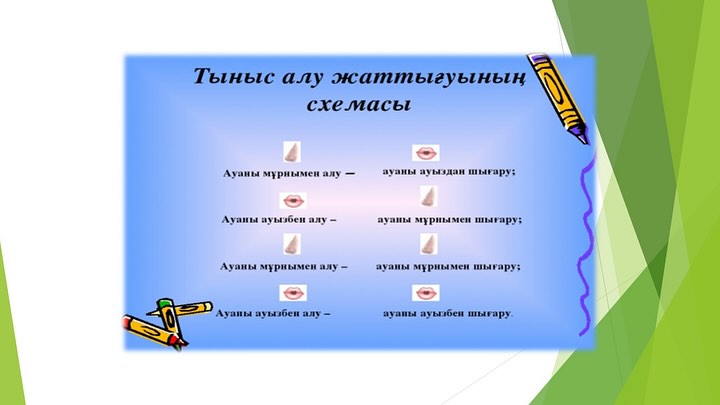 Тыныс алу жаттығуының схемасы

Ауаны мұрнымен алу — ауаны ауыздан шығару;

Ауаны ауызбен алу – ауаны мұрнымен шығару;

Ауаны мұрнымен алу – ауаны мұрнымен шығару;

Ауаны ауызбен алу – ауаны ауызбен шығару.